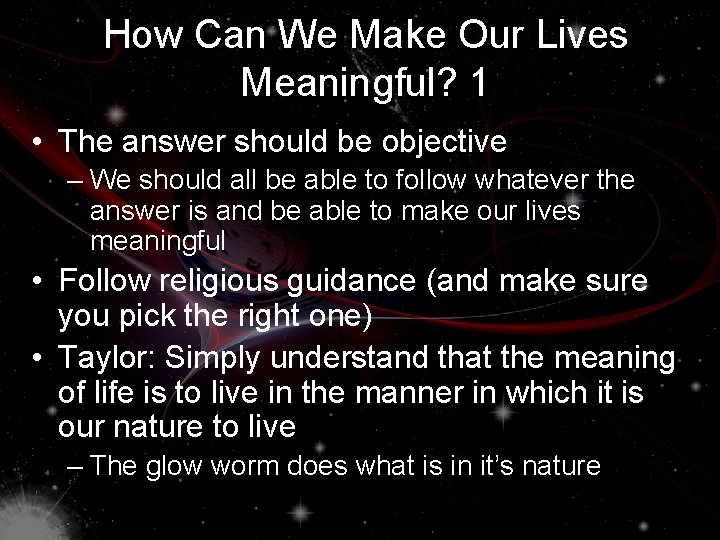 How Can We Make Our Lives Meaningful? 1

• The answer should be objective
– We should all be able to follow whatever the answer is and be able to make our lives meaningful

• Follow religious guidance (and make sure you pick the right one)

• Taylor: Simply understand that the meaning of life is to live in the manner in which it is our nature to live
– The glow worm does what is in it's nature